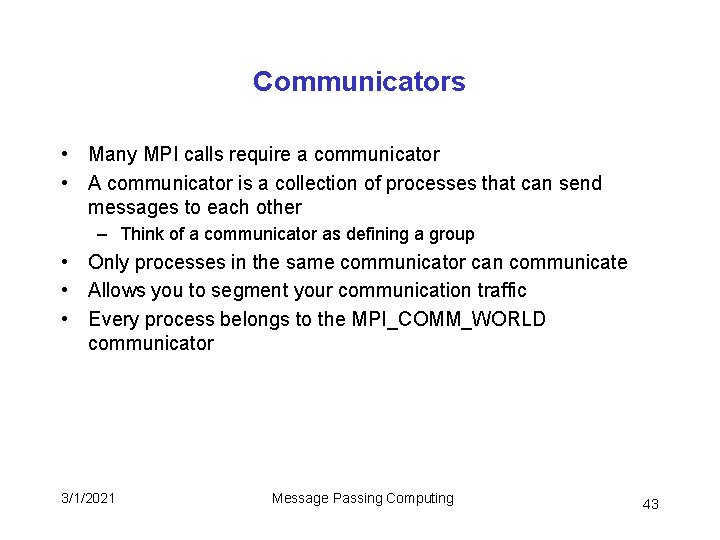 Communicators

• Many MPI calls require a communicator
• A communicator is a collection of processes that can send messages to each other
  – Think of a communicator as defining a group
• Only processes in the same communicator can communicate
• Allows you to segment your communication traffic
• Every process belongs to the MPI_COMM_WORLD communicator

3/1/2021

Message Passing Computing

43